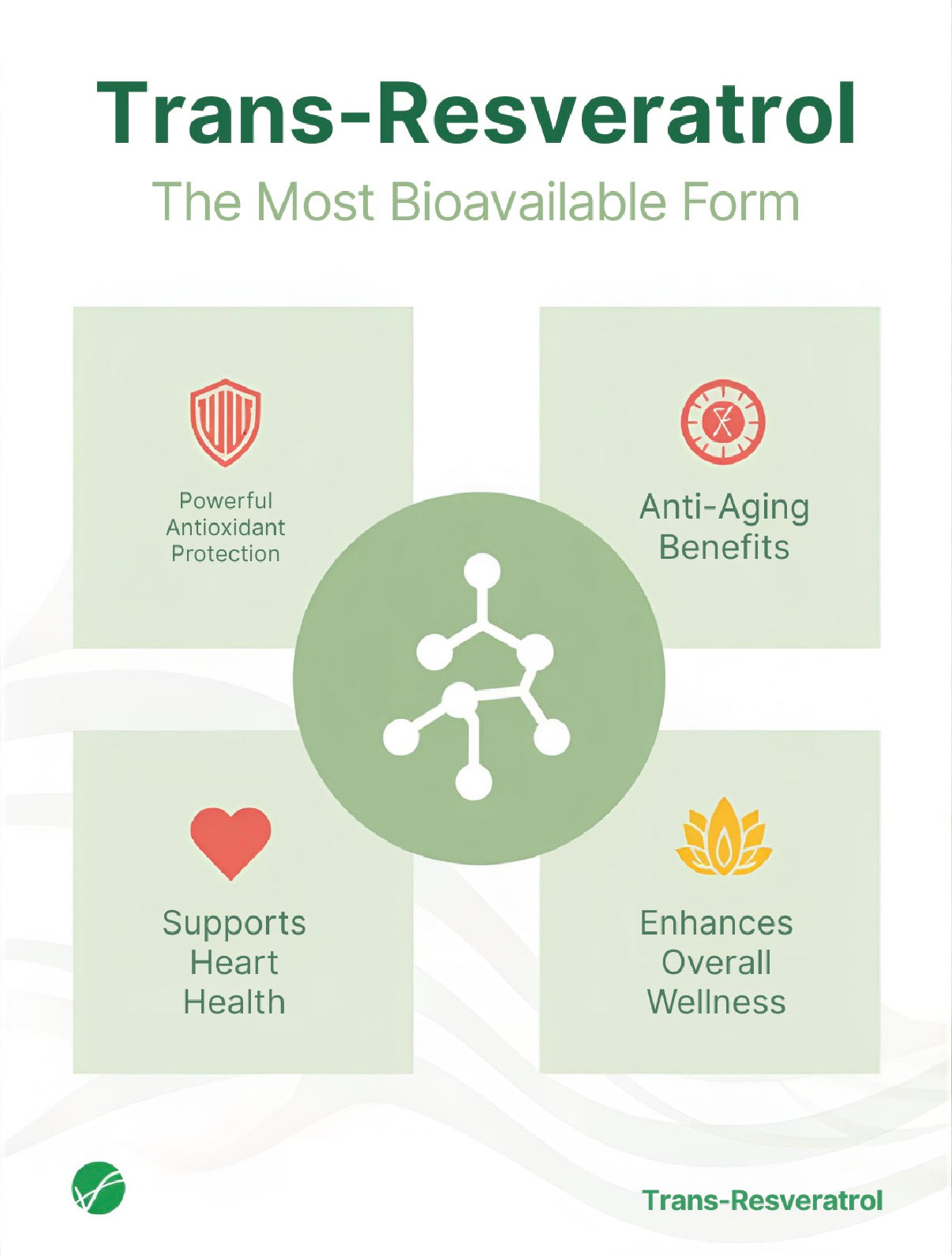 Trans-Resveratrol

The Most Bioavailable Form

Powerful Antioxidant Protection

Anti-Aging Benefits

Supports Heart Health

Enhances Overall Wellness

Trans-Resveratrol